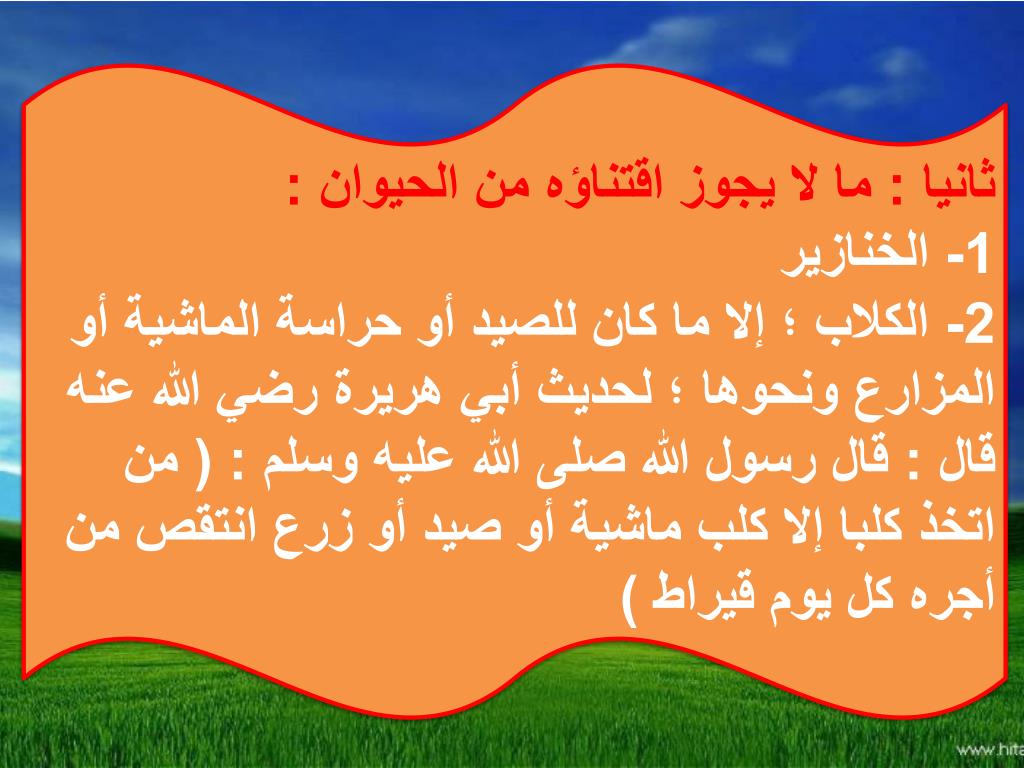 ثانيا : ما لا يجوز اقتناؤه من الحيوان :
1- الخنازير
2- الكلاب ؛ إلا ما كان للصيد أو حراسة الماشية أو المزارع ونحوها ؛ لحديث أبي هريرة رضي الله عنه قال : قال رسول الله صلى الله عليه وسلم : ( من اتخذ كلبا إلا كلب ماشية أو صيد أو زرع انتقص من أجره كل يوم قيراط )

www.hita